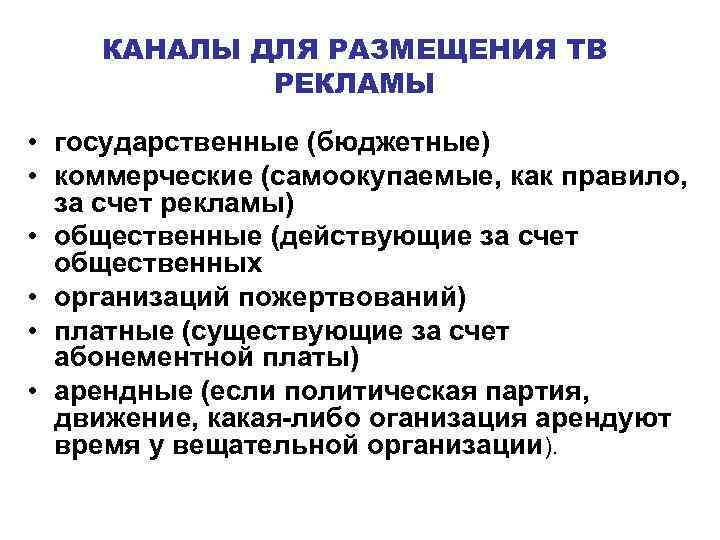 КАНАЛЫ ДЛЯ РАЗМЕЩЕНИЯ ТВ РЕКЛАМЫ

• государственные (бюджетные)
• коммерческие (самоокупаемые, как правило, за счет рекламы)
• общественные (действующие за счет общественных
• организаций пожертвований)
• платные (существующие за счет абонементной платы)
• арендные (если политическая партия, движение, какая-либо оганизация арендуют время у вещательной организации).